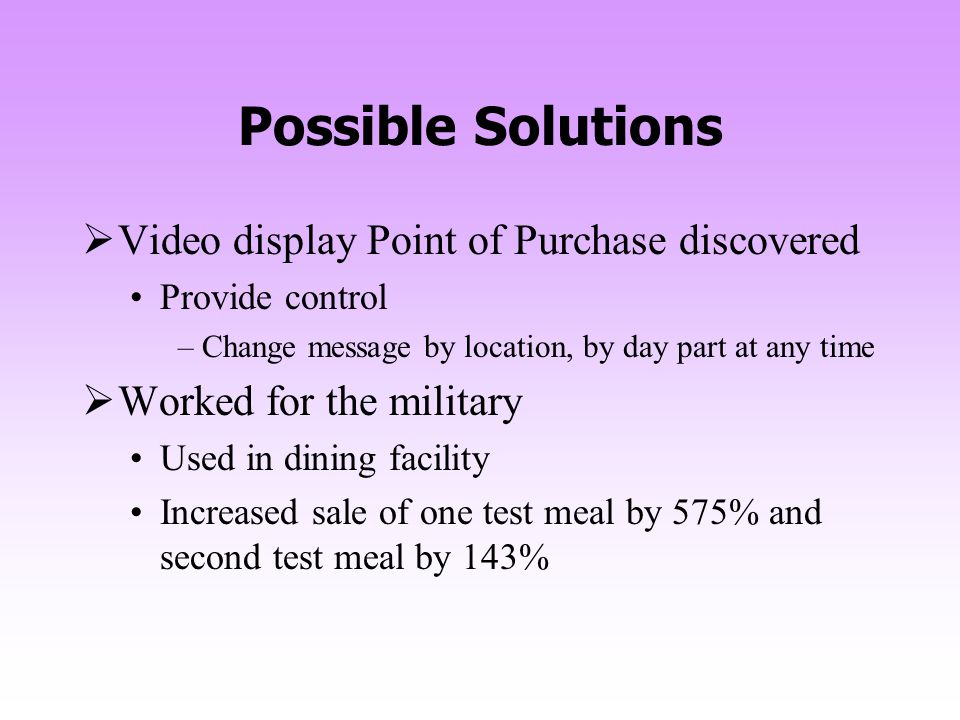 Possible Solutions

➢ Video display Point of Purchase discovered

• Provide control

– Change message by location, by day part at any time

➢ Worked for the military

• Used in dining facility

• Increased sale of one test meal by 575% and second test meal by 143%